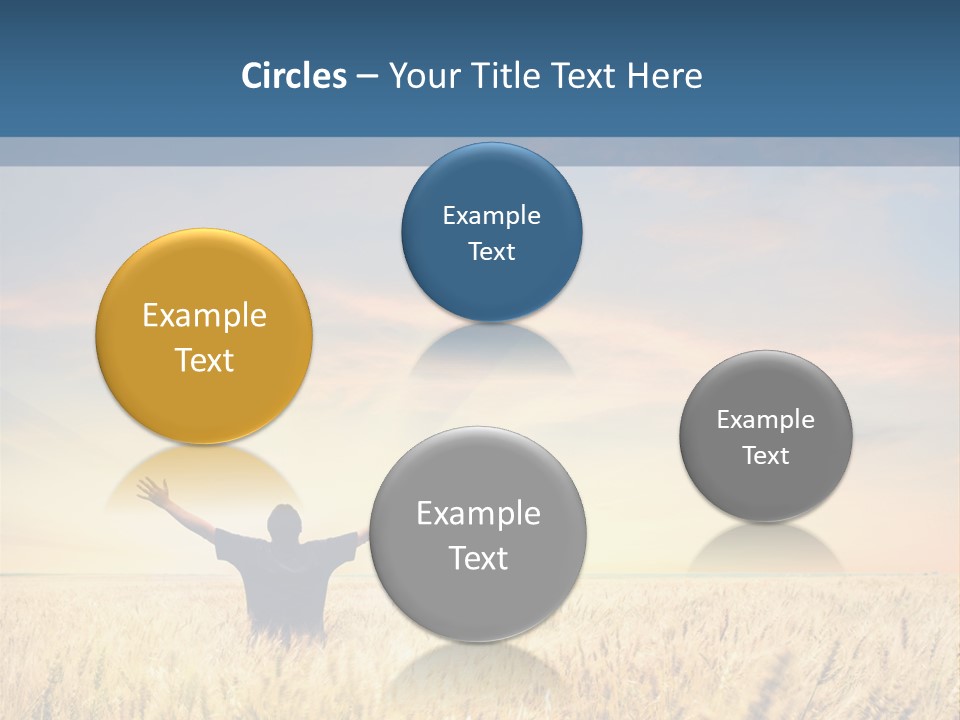 Circles – Your Title Text Here

Example Text

Example Text

Example Text

Example Text